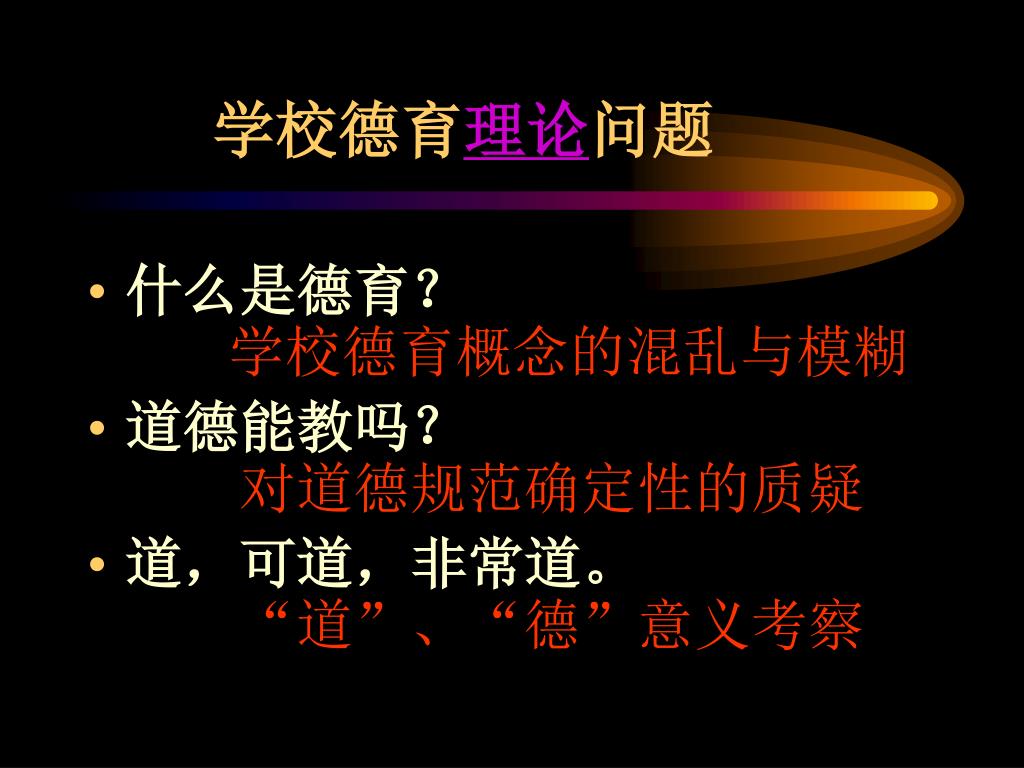 学校德育理论问题

• 什么是德育？
学校德育概念的混乱与模糊

• 道德能教吗？
对道德规范确定性的质疑

• 道，可道，非常道。
“道”、“德”意义考察